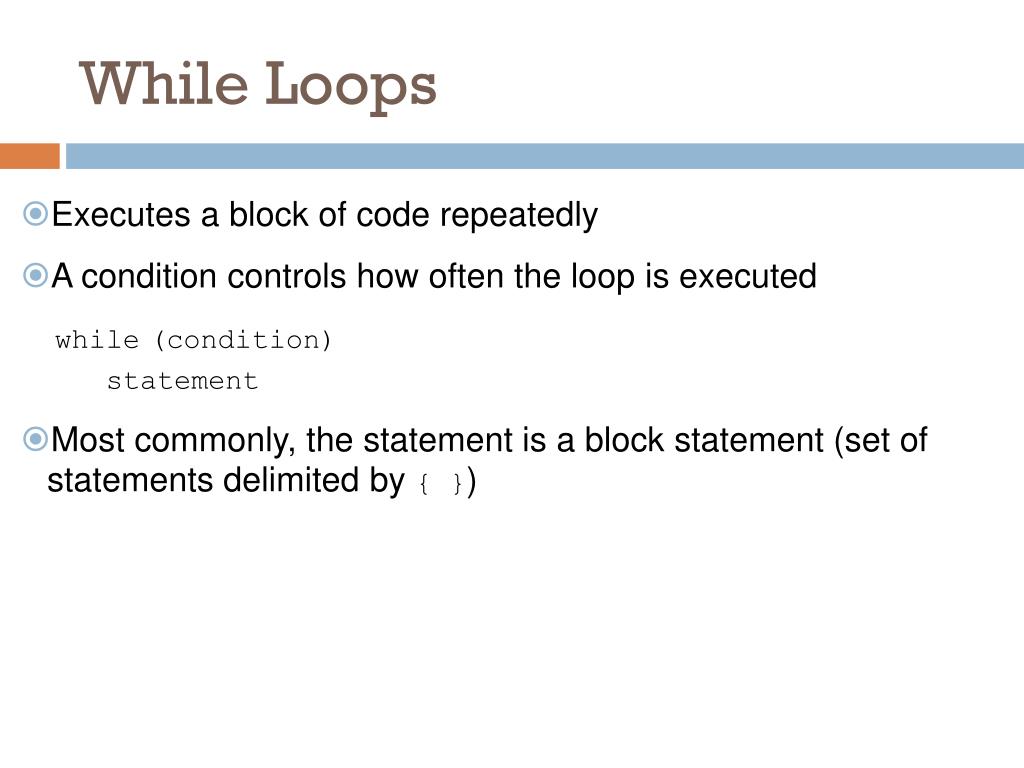 While Loops

Executes a block of code repeatedly

A condition controls how often the loop is executed

while (condition)
statement

Most commonly, the statement is a block statement (set of statements delimited by { })